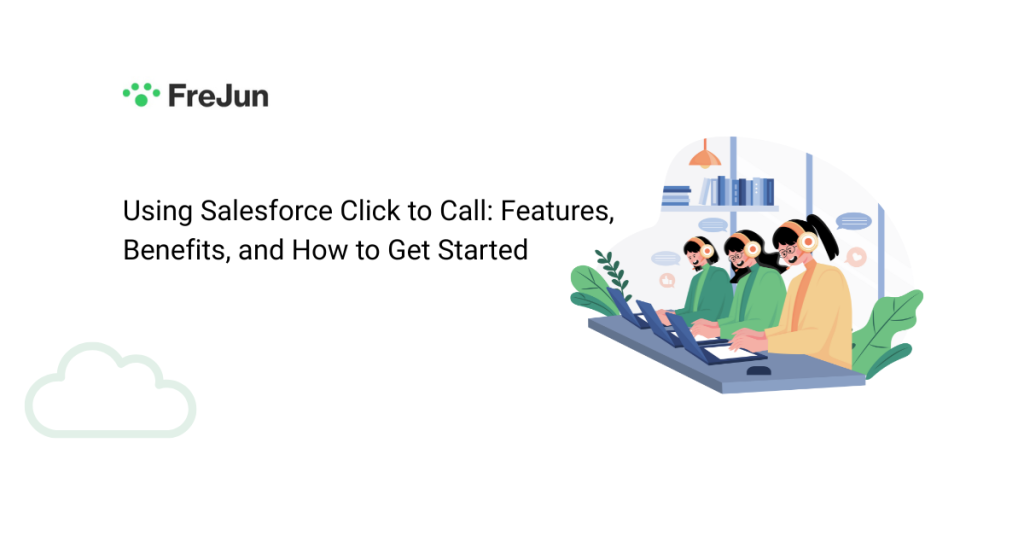 FreJun

Using Salesforce Click to Call: Features, Benefits, and How to Get Started